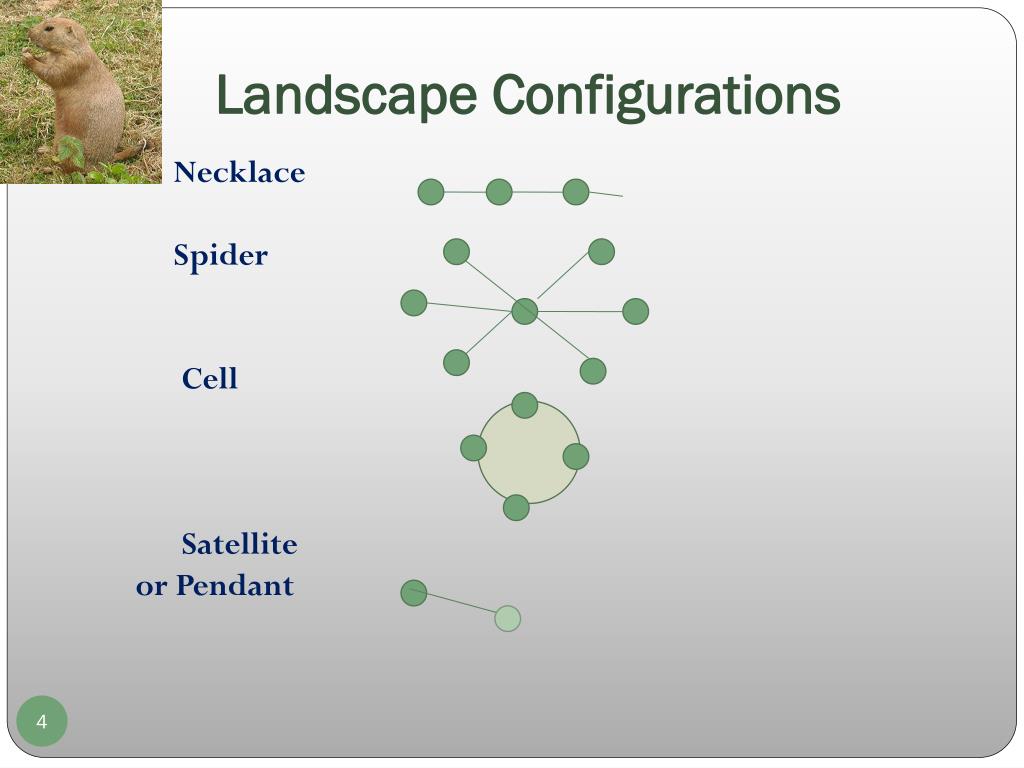 Landscape Configurations

Necklace

Spider

Cell

Satellite
or Pendant

4